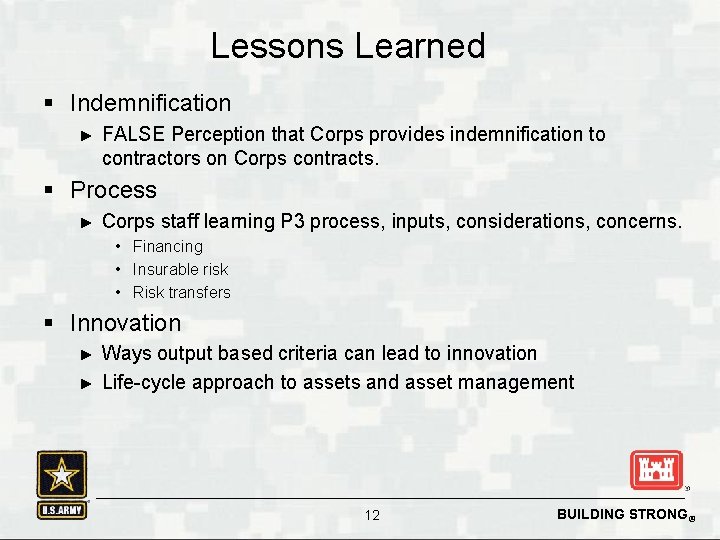 Lessons Learned

▪ Indemnification

► FALSE Perception that Corps provides indemnification to contractors on Corps contracts.

▪ Process

► Corps staff learning P3 process, inputs, considerations, concerns.

• Financing
• Insurable risk
• Risk transfers

▪ Innovation

► Ways output based criteria can lead to innovation

► Life-cycle approach to assets and asset management

U.S.ARMY

12

BUILDING STRONG®